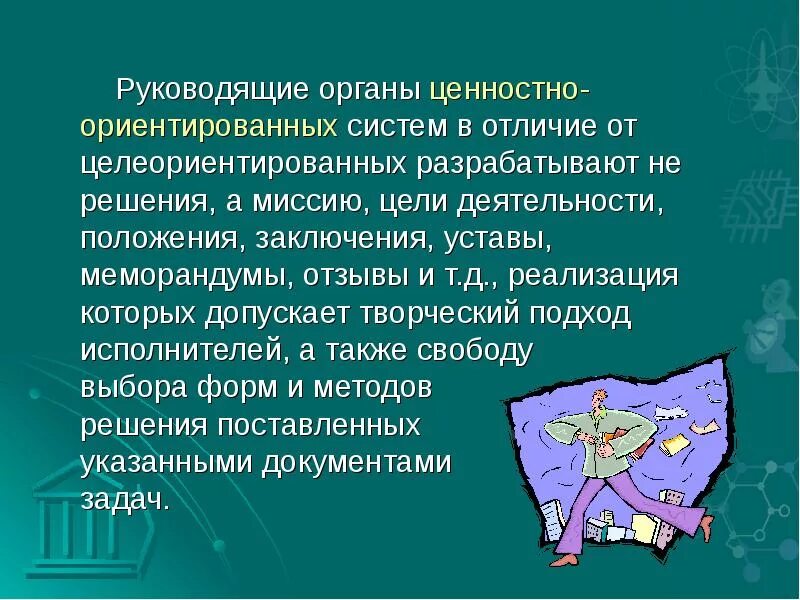 Руководящие органы ценностно-ориентированных систем в отличие от целеориентированных разрабатывают не решения, а миссию, цели деятельности, положения, заключения, уставы, меморандумы, отзывы и т.д., реализация которых допускает творческий подход исполнителей, а также свободу выбора форм и методов решения поставленных указанными документами задач.